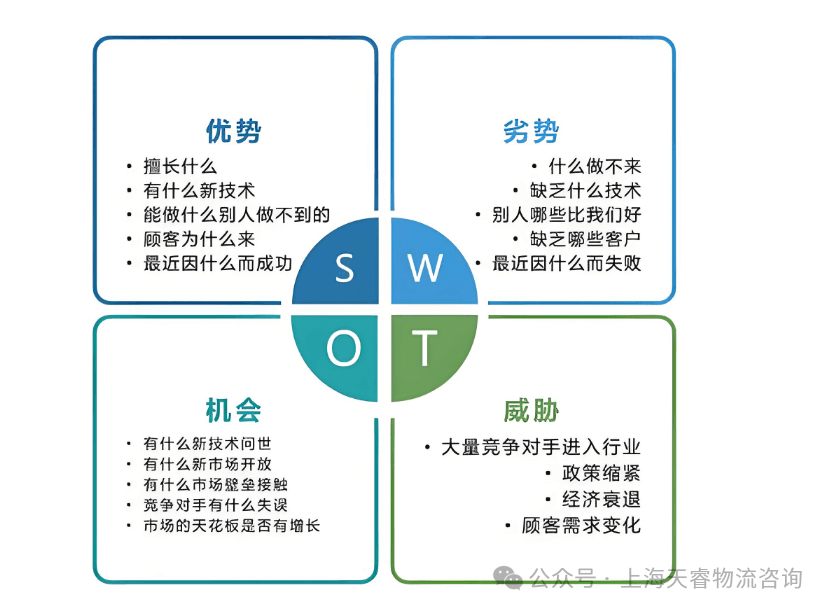 优势

• 擅长什么
• 有什么新技术
• 能做什么别人做不到的
• 顾客为什么来
• 最近因什么而成功

劣势

• 什么做不来
• 缺乏什么技术
• 别人哪些比我们好
• 缺乏哪些客户
• 最近因什么而失败

S W O T

机会

• 有什么新技术问世
• 有什么新市场开放
• 有什么市场壁垒接触
• 竞争对手有什么失误
• 市场的天花板是否有增长

威胁

• 大量竞争对手进入行业
• 政策缩紧
• 经济衰退
• 顾客需求变化

公众号 · 上海天睿物流咨询